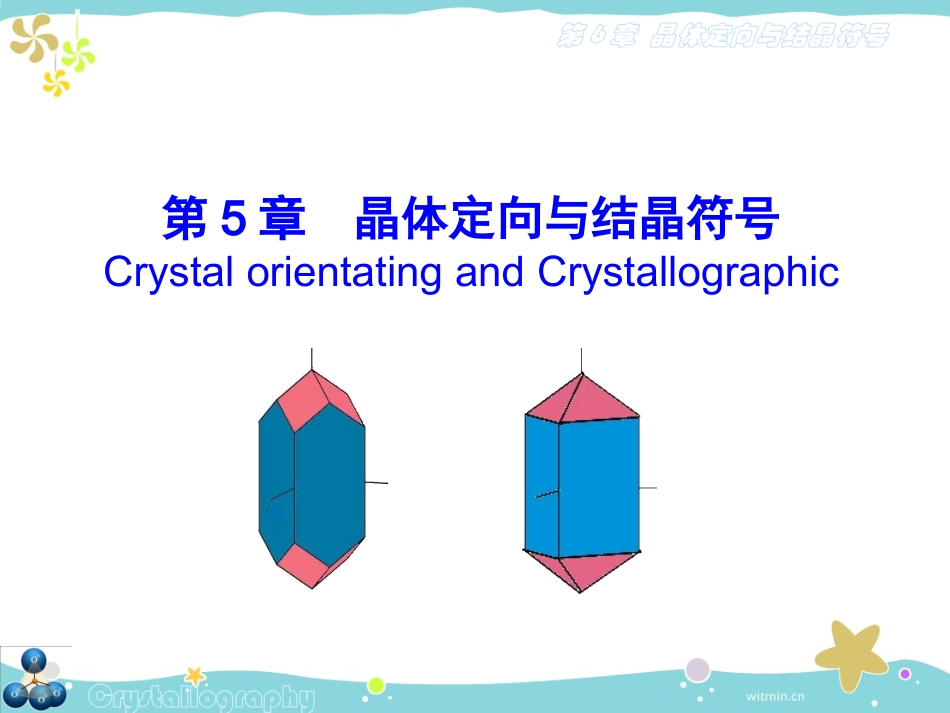 第 6 章 晶体定向与结晶符号

第 5 章 晶体定向与结晶符号
Crystal orientating and Crystallographic

Crystallography

witmin.cn